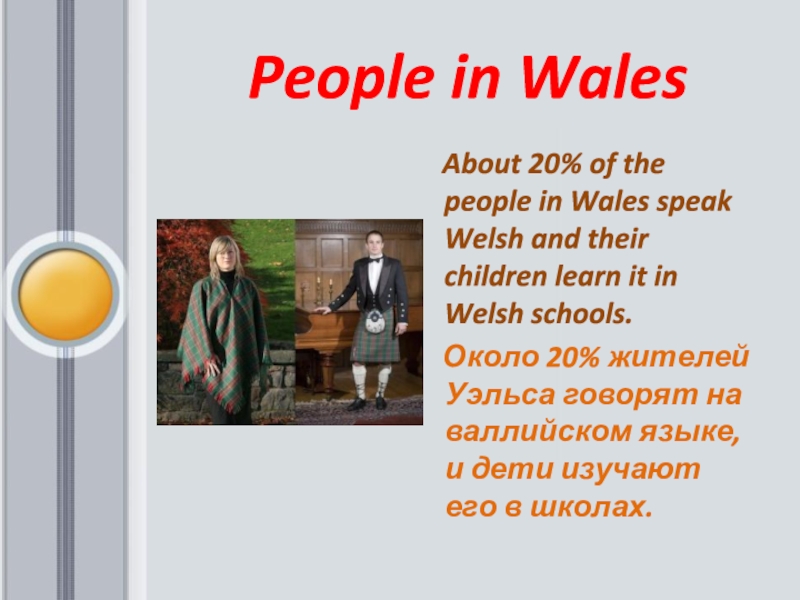 People in Wales

About 20% of the people in Wales speak Welsh and their children learn it in Welsh schools.

Около 20% жителей Уэльса говорят на валлийском языке, и дети изучают его в школах.